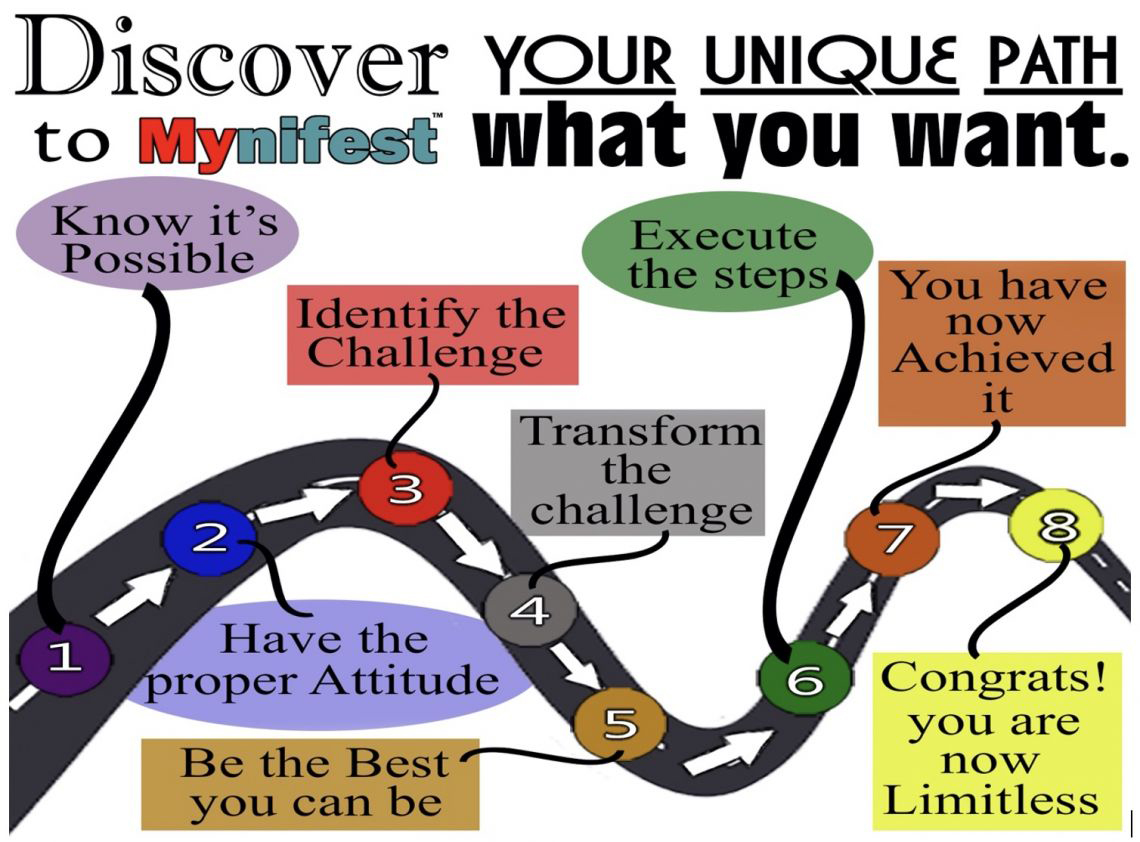 Discover YOUR UNIQUE PATH
to Mynifest™ what you want.

Know it's Possible

1

2

Have the proper Attitude

Identify the Challenge

3

Transform the challenge

4

5

Be the Best you can be

Execute the steps

6

You have now Achieved it

7

8

Congrats! you are now Limitless